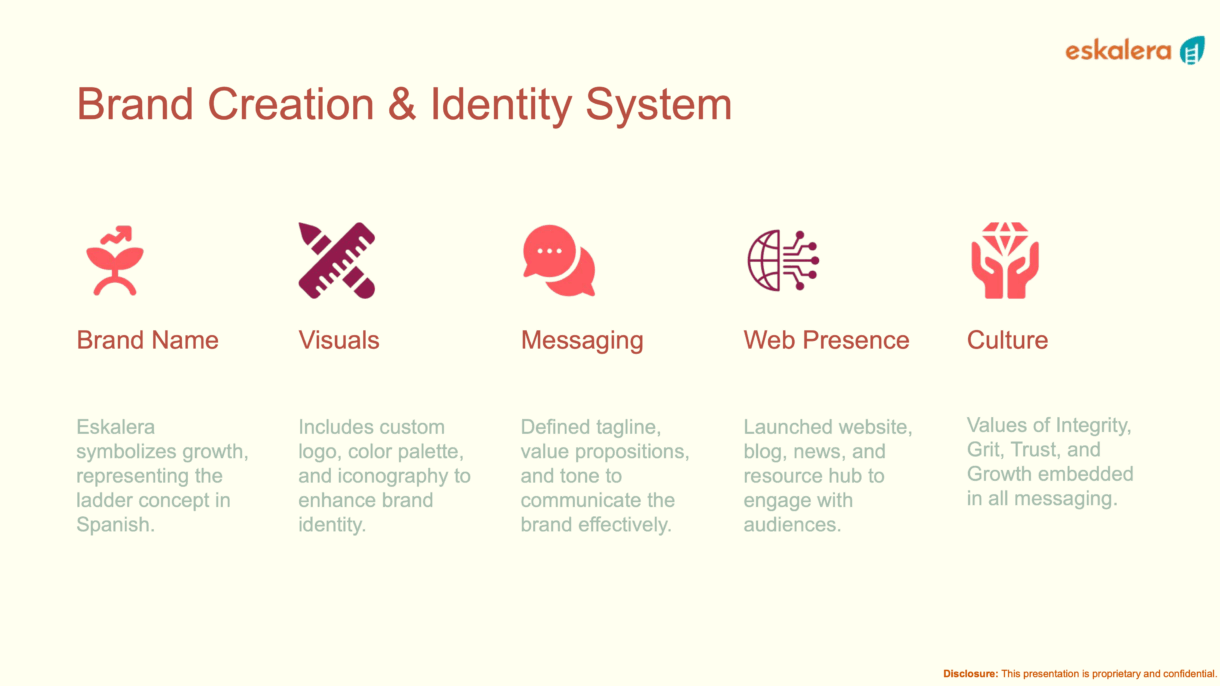 eskalera

Brand Creation & Identity System

Brand Name

Eskalera symbolizes growth, representing the ladder concept in Spanish.

Visuals

Includes custom logo, color palette, and iconography to enhance brand identity.

Messaging

Defined tagline, value propositions, and tone to communicate the brand effectively.

Web Presence

Launched website, blog, news, and resource hub to engage with audiences.

Culture

Values of Integrity, Grit, Trust, and Growth embedded in all messaging.

Disclosure: This presentation is proprietary and confidential.